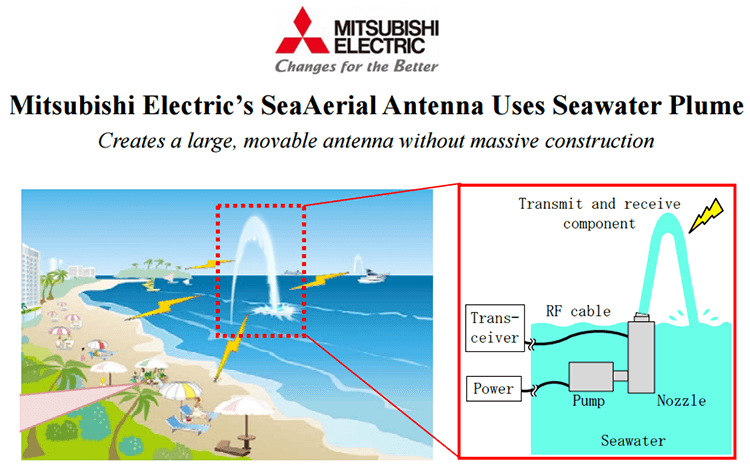 MITSUBISHI ELECTRIC
Changes for the Better

Mitsubishi Electric's SeaAerial Antenna Uses Seawater Plume

Creates a large, movable antenna without massive construction

Transmit and receive component

RF cable

Transceiver

Power

Pump

Nozzle

Seawater